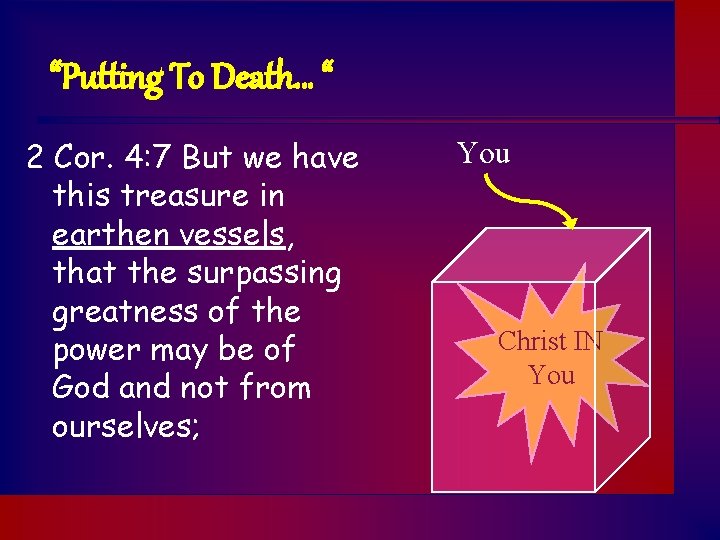 “Putting To Death… “

2 Cor. 4:7 But we have this treasure in earthen vessels, that the surpassing greatness of the power may be of God and not from ourselves;

You

Christ IN You